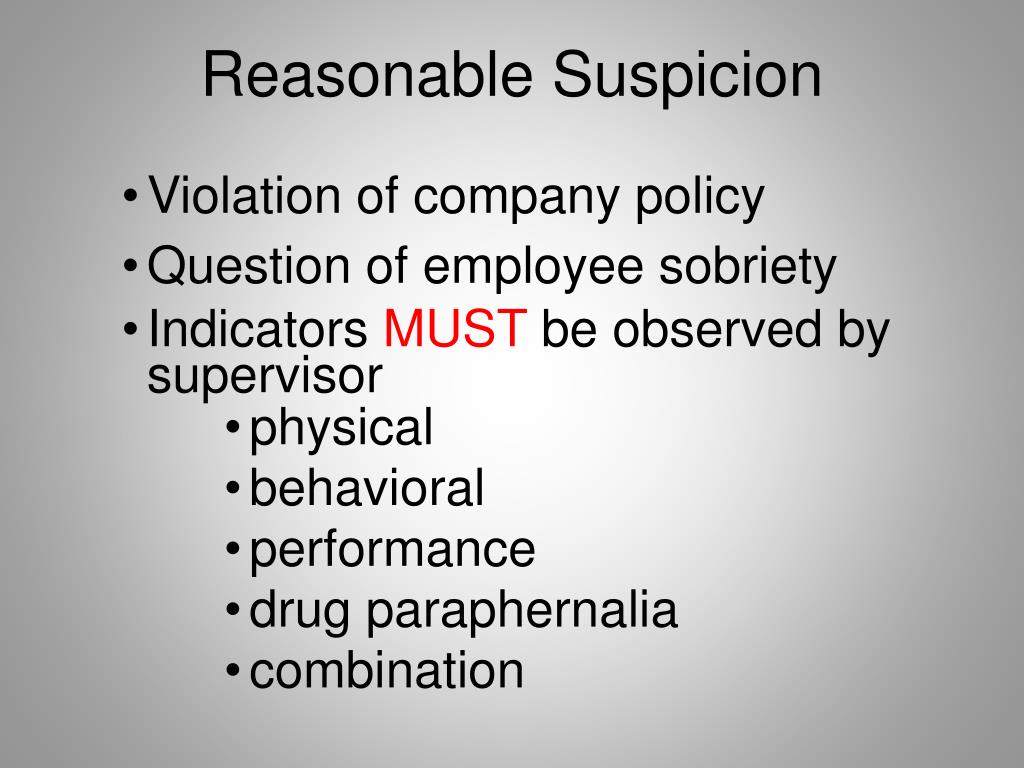 Reasonable Suspicion

• Violation of company policy
• Question of employee sobriety
• Indicators MUST be observed by supervisor
  • physical
  • behavioral
  • performance
  • drug paraphernalia
  • combination